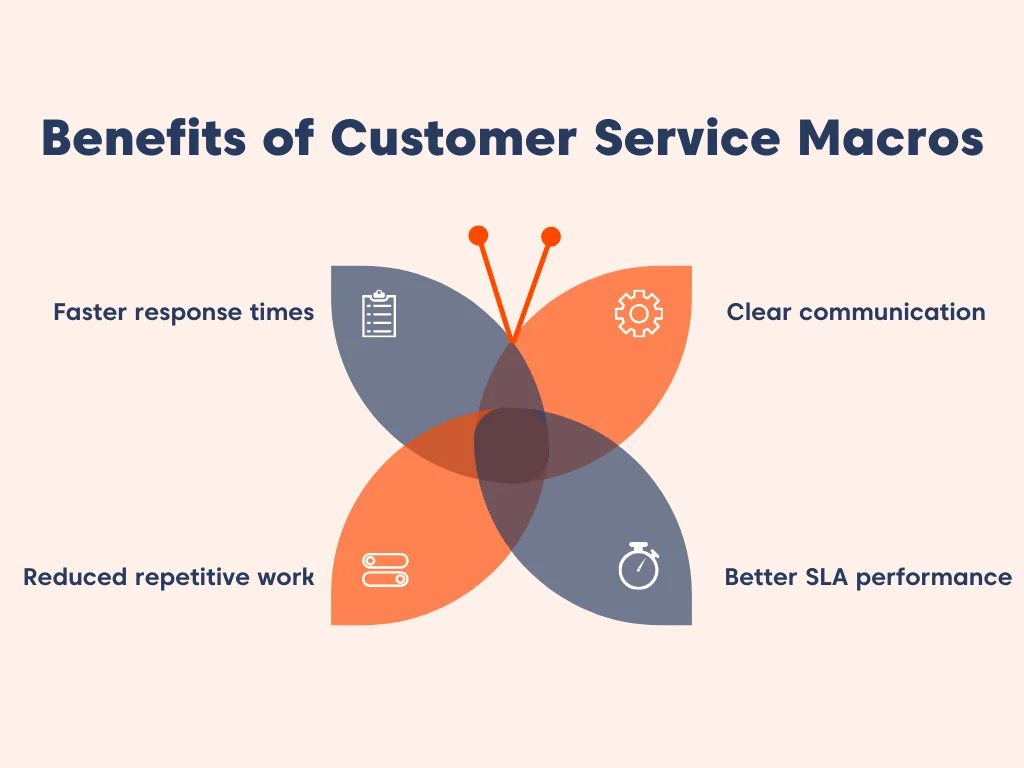 Benefits of Customer Service Macros

Faster response times

Clear communication

Reduced repetitive work

Better SLA performance